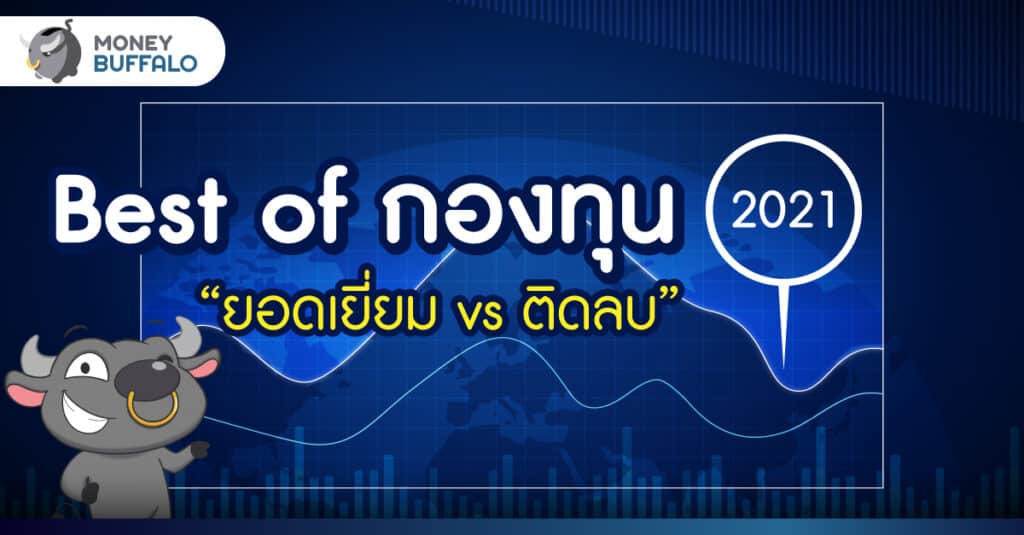 MONEY BUFFALO

Best of กองทุน

2021

“ยอดเยี่ยม vs ติดลบ”